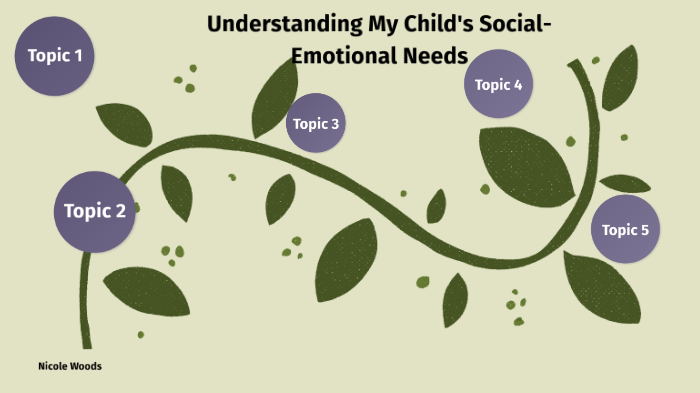 Understanding My Child's Social-Emotional Needs

Topic 1

Topic 2

Topic 3

Topic 4

Topic 5

Nicole Woods